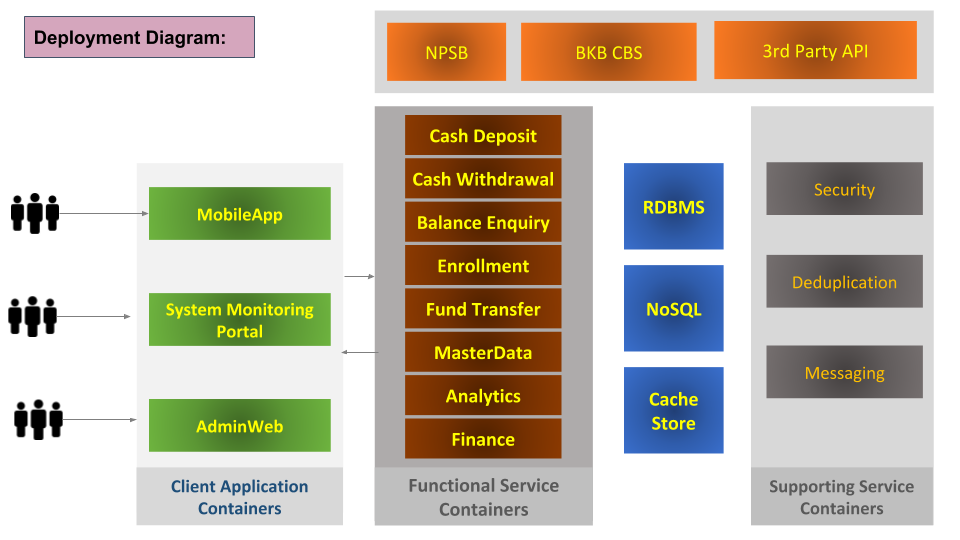 Deployment Diagram:

NPSB

BKB CBS

3rd Party API

MobileApp

System Monitoring Portal

AdminWeb

Client Application Containers

Cash Deposit

Cash Withdrawal

Balance Enquiry

Enrollment

Fund Transfer

MasterData

Analytics

Finance

Functional Service Containers

RDBMS

NoSQL

Cache Store

Security

Deduplication

Messaging

Supporting Service Containers